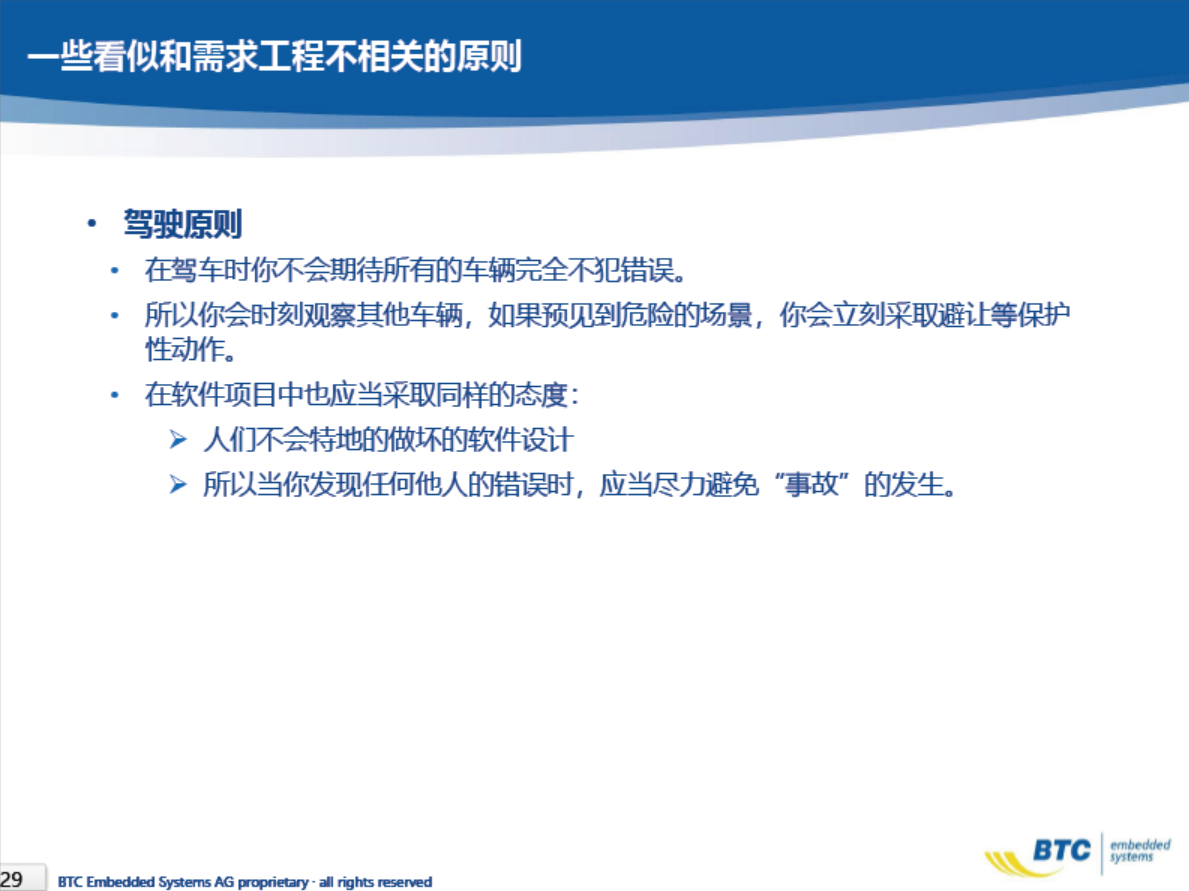 一些看似和需求工程不相关的原则

• 驾驶原则

• 在驾车时你不会期待所有的车辆完全不犯错误。

• 所以你会时刻观察其他车辆，如果预见到危险的场景，你会立刻采取避让等保护性动作。

• 在软件项目中也应当采取同样的态度：

➢ 人们不会特地的做坏的软件设计

➢ 所以当你发现任何他人的错误时，应当尽力避免“事故”的发生。

29

BTC Embedded Systems AG proprietary · all rights reserved

BTC embedded systems